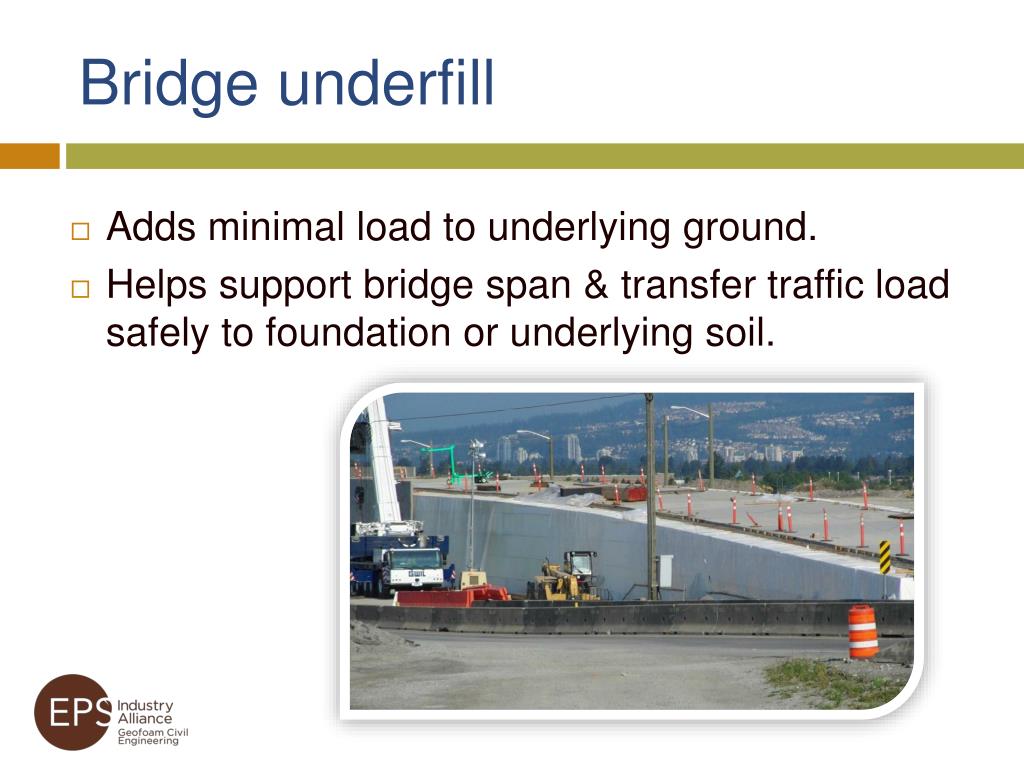 Bridge underfill

□ Adds minimal load to underlying ground.

□ Helps support bridge span & transfer traffic load safely to foundation or underlying soil.

EPS Industry Alliance
Geofoam Civil Engineering